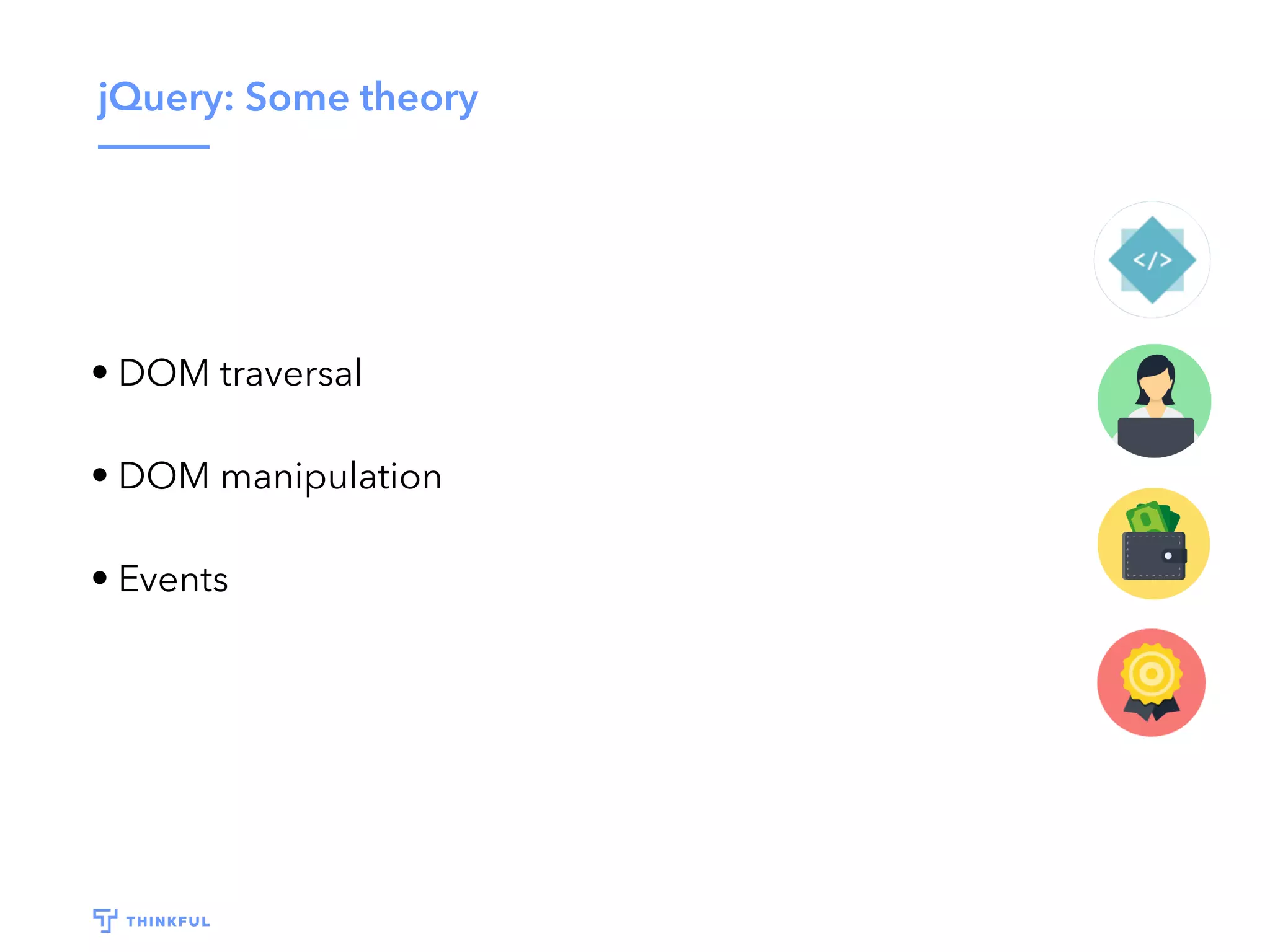 jQuery: Some theory

</>

• DOM traversal

• DOM manipulation

• Events

THINKFUL